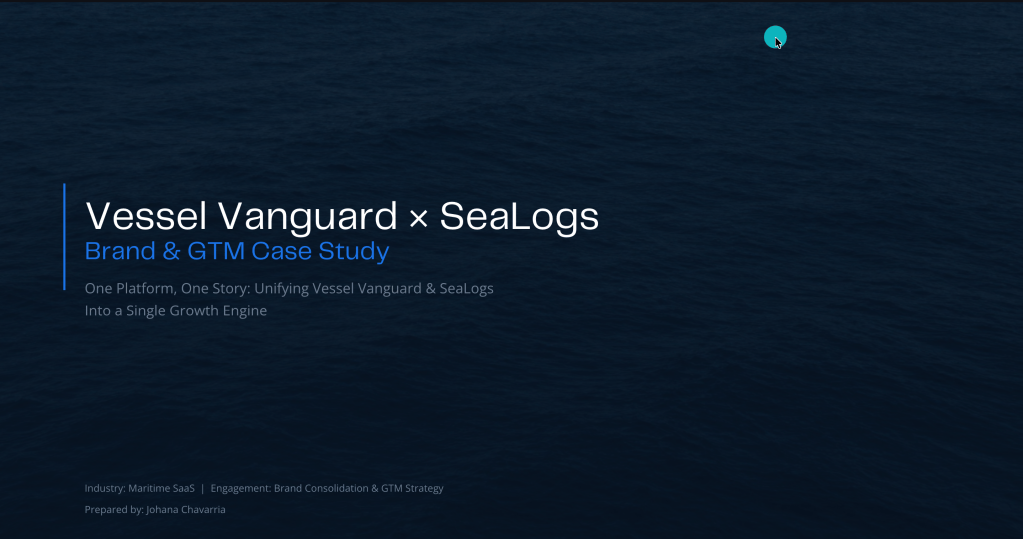 Vessel Vanguard × SeaLogs
Brand & GTM Case Study

One Platform, One Story: Unifying Vessel Vanguard & SeaLogs Into a Single Growth Engine

Industry: Maritime SaaS | Engagement: Brand Consolidation & GTM Strategy
Prepared by: Johana Chavarria